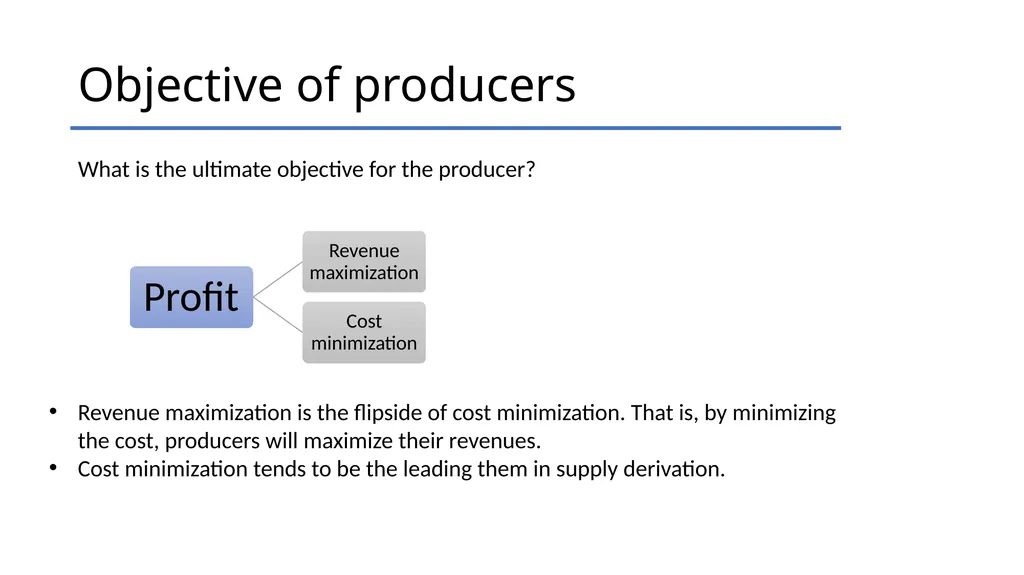 Objective of producers

What is the ultimate objective for the producer?

Profit

Revenue maximization

Cost minimization

• Revenue maximization is the flipside of cost minimization. That is, by minimizing the cost, producers will maximize their revenues.
• Cost minimization tends to be the leading them in supply derivation.